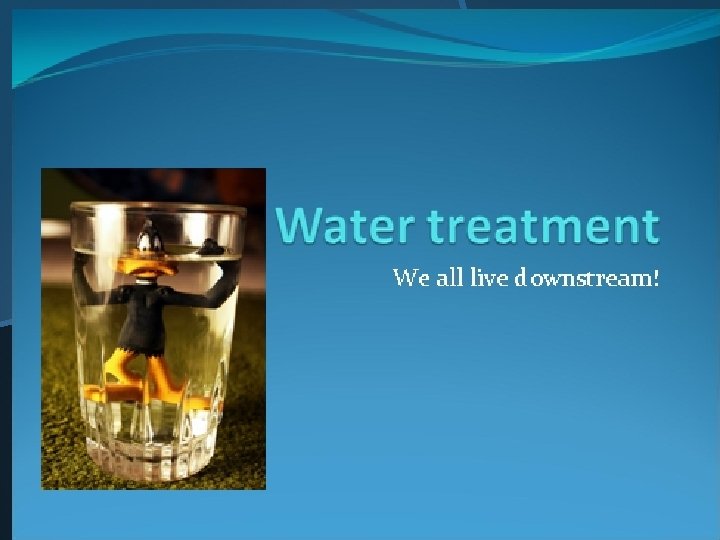 Water treatment

We all live downstream!